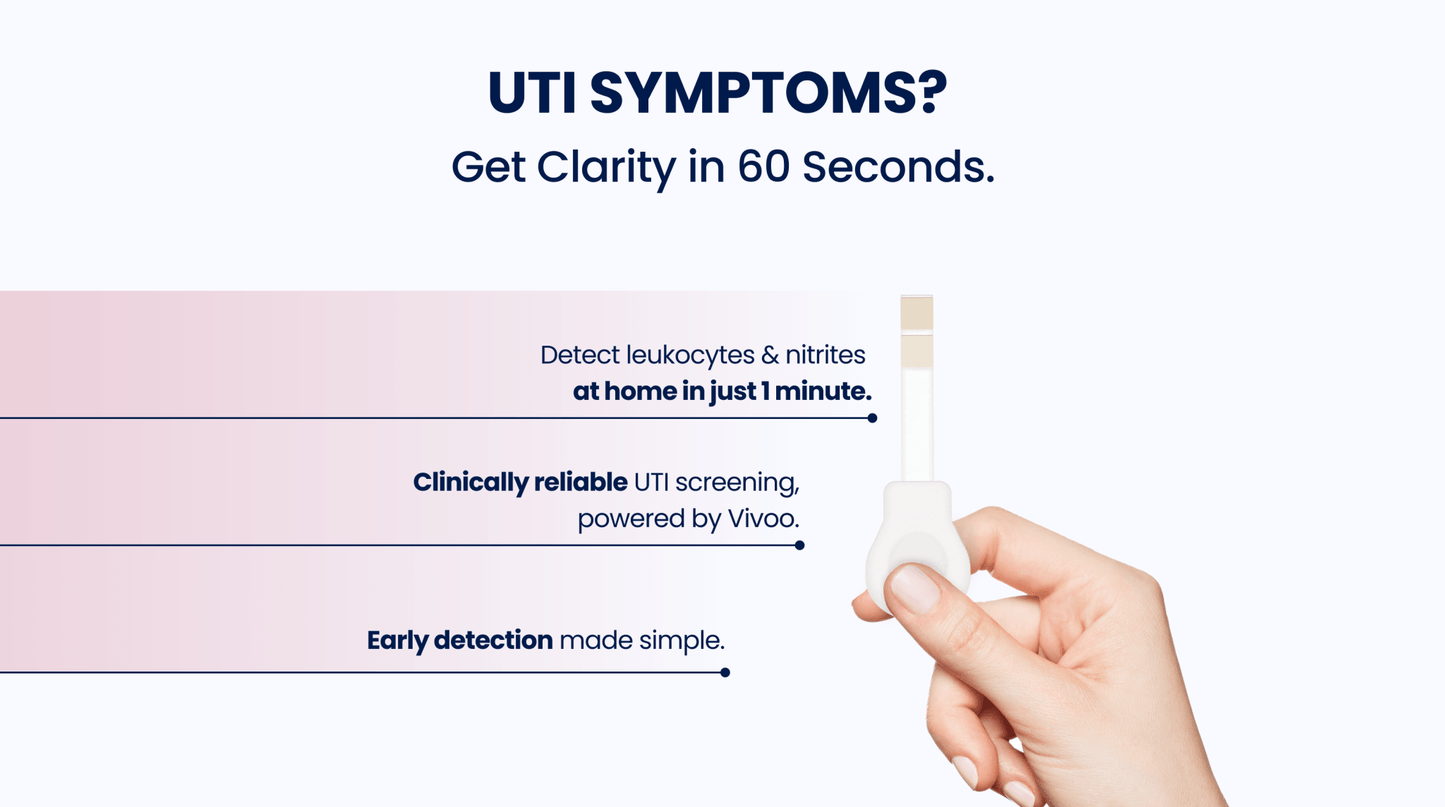 UTI SYMPTOMS?
Get Clarity in 60 Seconds.

Detect leukocytes & nitrites at home in just 1 minute.

Clinically reliable UTI screening, powered by Vivoo.

Early detection made simple.